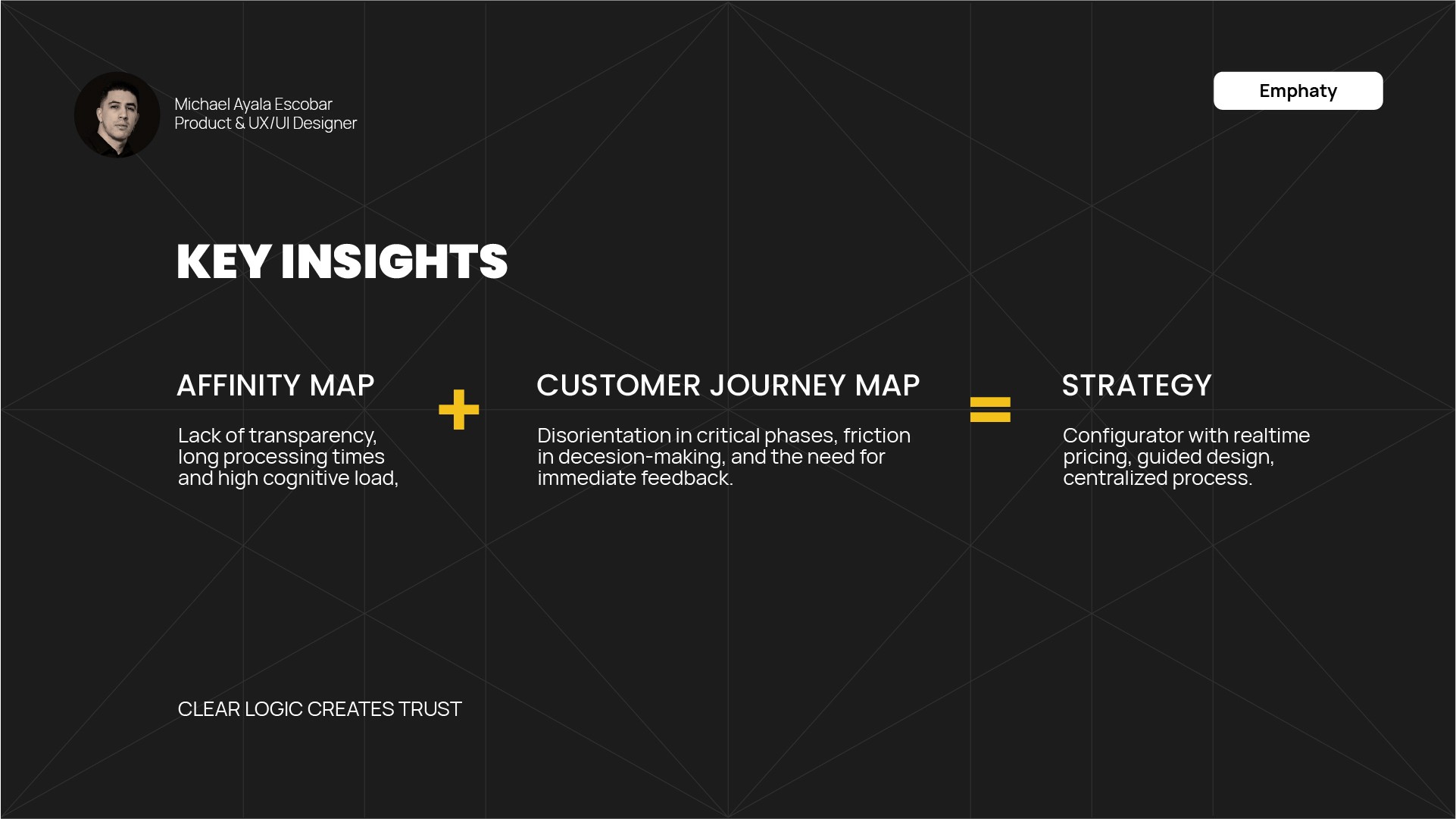 Michael Ayala Escobar
Product & UX/UI Designer

Emphaty

KEY INSIGHTS

AFFINITY MAP

Lack of transparency, long processing times and high cognitive load,

+

CUSTOMER JOURNEY MAP

Disorientation in critical phases, friction in decesion-making, and the need for immediate feedback.

=

STRATEGY

Configurator with realtime pricing, guided design, centralized process.

CLEAR LOGIC CREATES TRUST